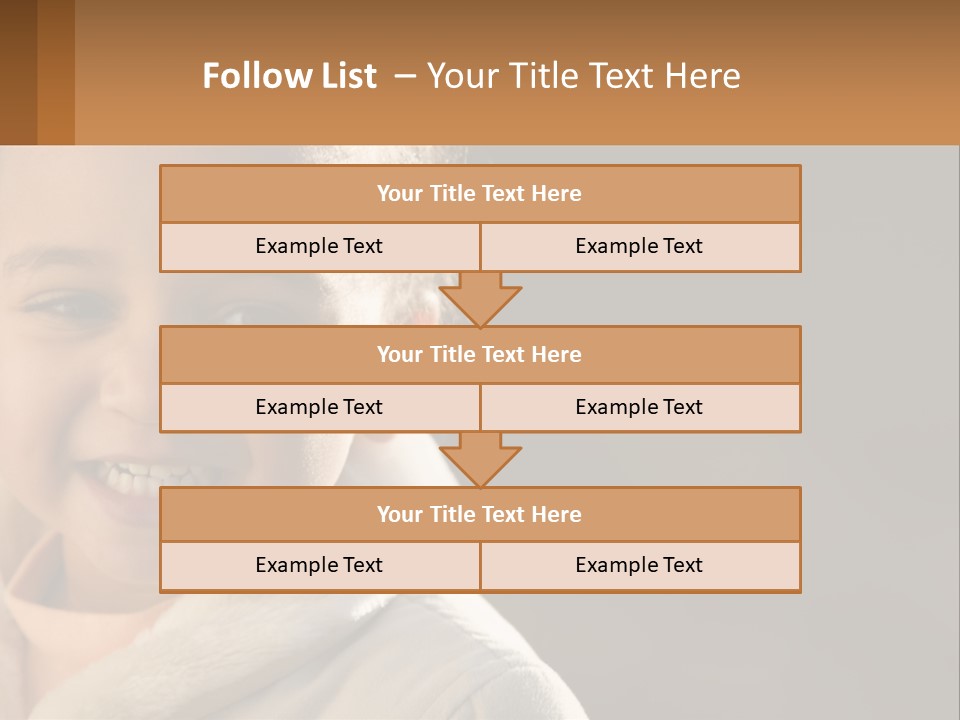 Follow List – Your Title Text Here

Your Title Text Here

Example Text

Example Text

Your Title Text Here

Example Text

Example Text

Your Title Text Here

Example Text

Example Text